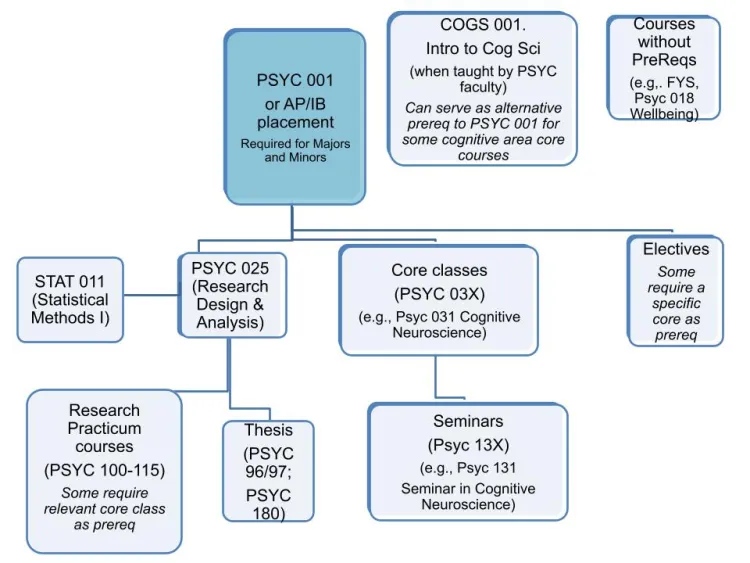 PSYC 001 or AP/IB placement
Required for Majors and Minors

COGS 001. Intro to Cog Sci
(when taught by PSYC faculty)
Can serve as alternative prereq to PSYC 001 for some cognitive area core courses

Courses without PreReqs
(e.g,. FYS, Psyc 018 Wellbeing)

STAT 011 (Statistical Methods I)

PSYC 025 (Research Design & Analysis)

Core classes
(PSYC 03X)
(e.g., Psyc 031 Cognitive Neuroscience)

Electives
Some require a specific core as prereq

Research Practicum courses
(PSYC 100-115)
Some require relevant core class as prereq

Thesis (PSYC 96/97; PSYC 180)

Seminars
(Psyc 13X)
(e.g., Psyc 131 Seminar in Cognitive Neuroscience)